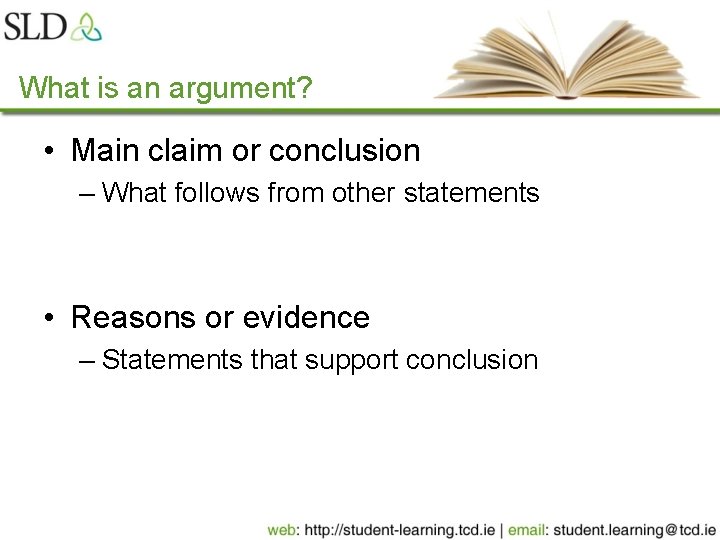 SLD

What is an argument?

• Main claim or conclusion
– What follows from other statements

• Reasons or evidence
– Statements that support conclusion

web: http://student-learning.tcd.ie | email: student.learning@tcd.ie